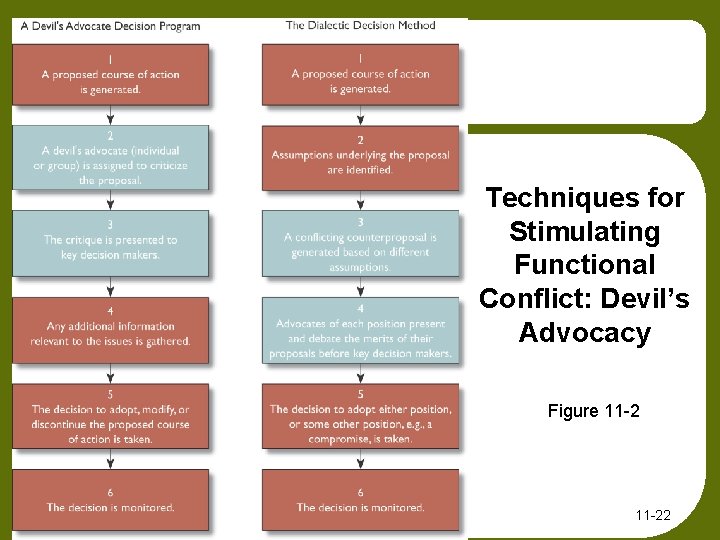 A Devil's Advocate Decision Program

1
A proposed course of action is generated.

2
A devil's advocate (individual or group) is assigned to criticize the proposal.

3
The critique is presented to key decision makers.

4
Any additional information relevant to the issues is gathered.

5
The decision to adopt, modify, or discontinue the proposed course of action is taken.

6
The decision is monitored.

The Dialectic Decision Method

1
A proposed course of action is generated.

2
Assumptions underlying the proposal are identified.

3
A conflicting counterproposal is generated based on different assumptions.

4
Advocates of each position present and debate the merits of their proposals before key decision makers.

5
The decision to adopt either position, or some other position, e.g., a compromise, is taken.

6
The decision is monitored.

Techniques for Stimulating Functional Conflict: Devil's Advocacy

Figure 11-2

11-22